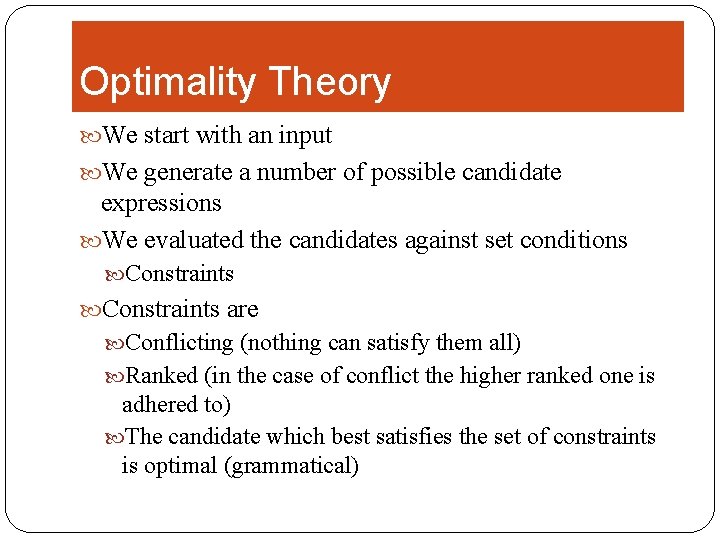 Optimality Theory

We start with an input

We generate a number of possible candidate expressions

We evaluated the candidates against set conditions

Constraints

Constraints are

Conflicting (nothing can satisfy them all)

Ranked (in the case of conflict the higher ranked one is adhered to)

The candidate which best satisfies the set of constraints is optimal (grammatical)